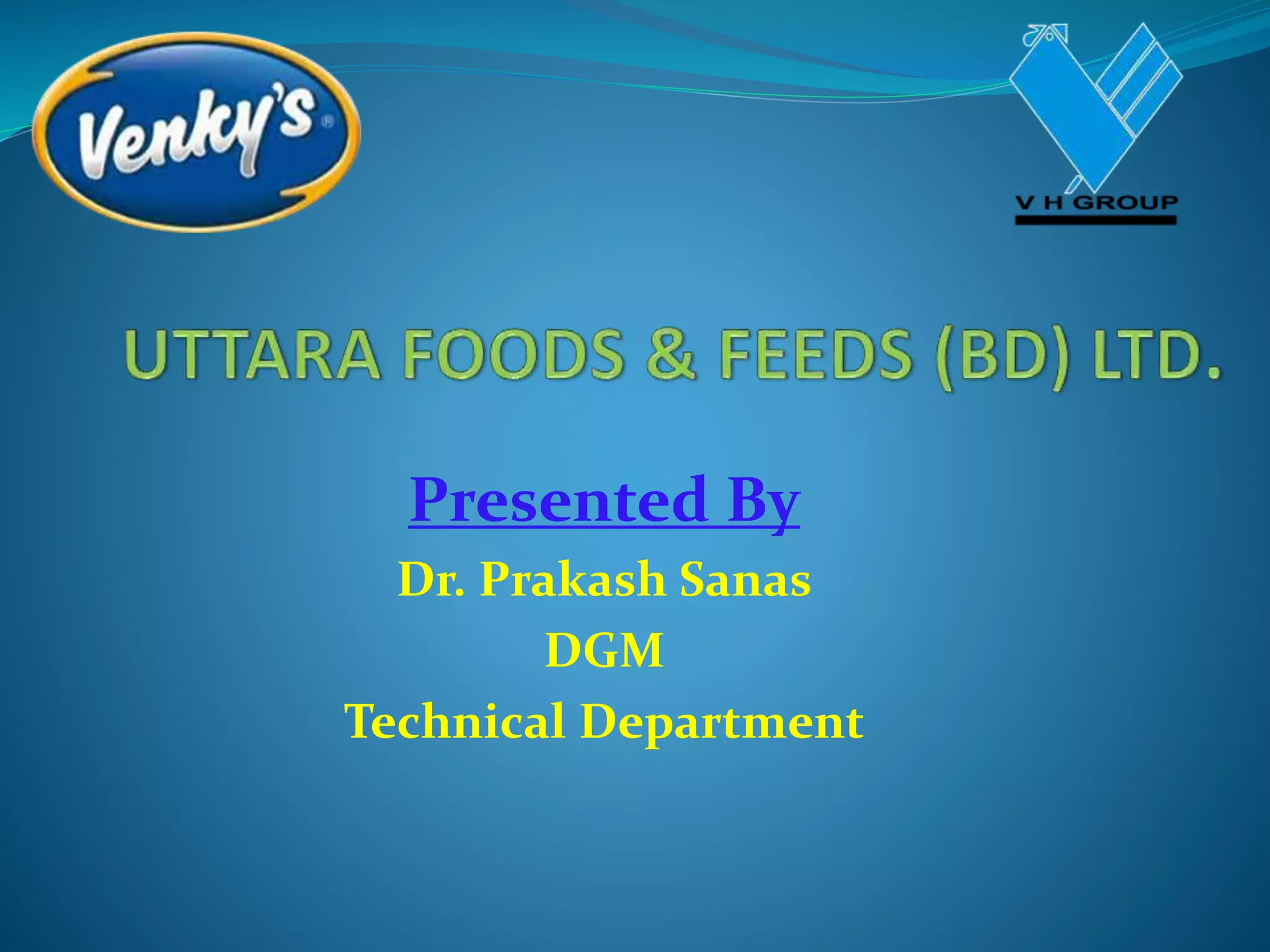 Venky's®

V H GROUP

UTTARA FOODS & FEEDS (BD) LTD.

Presented By

Dr. Prakash Sanas
DGM
Technical Department